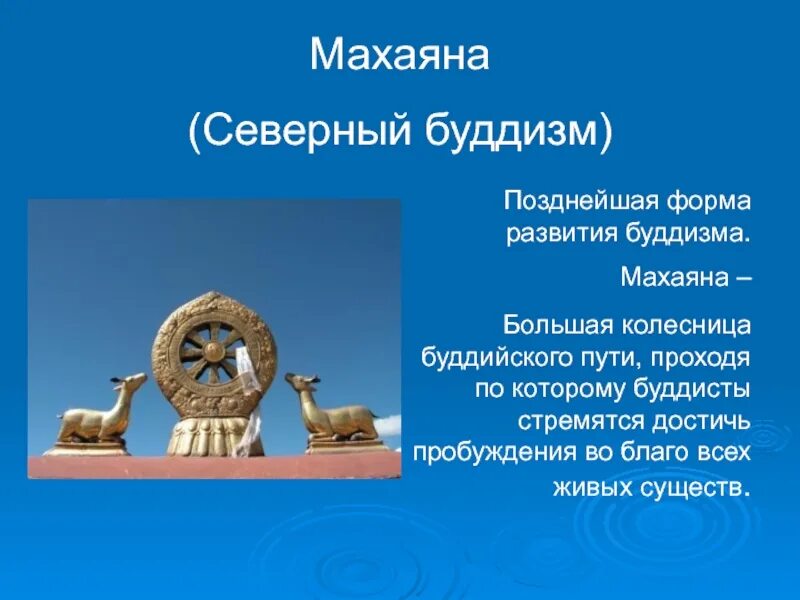 Махаяна

(Северный буддизм)

Позднейшая форма развития буддизма.

Махаяна –

Большая колесница буддийского пути, проходя по которому буддисты стремятся достичь пробуждения во благо всех живых существ.